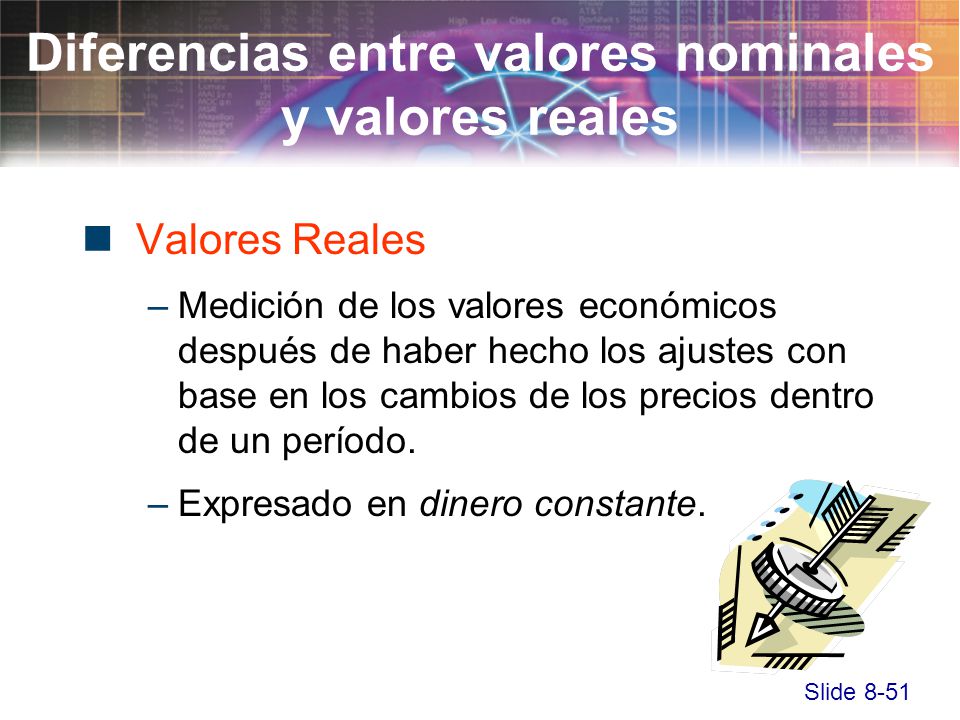 Diferencias entre valores nominales y valores reales

Valores Reales

– Medición de los valores económicos después de haber hecho los ajustes con base en los cambios de los precios dentro de un período.

– Expresado en dinero constante.

Slide 8-51